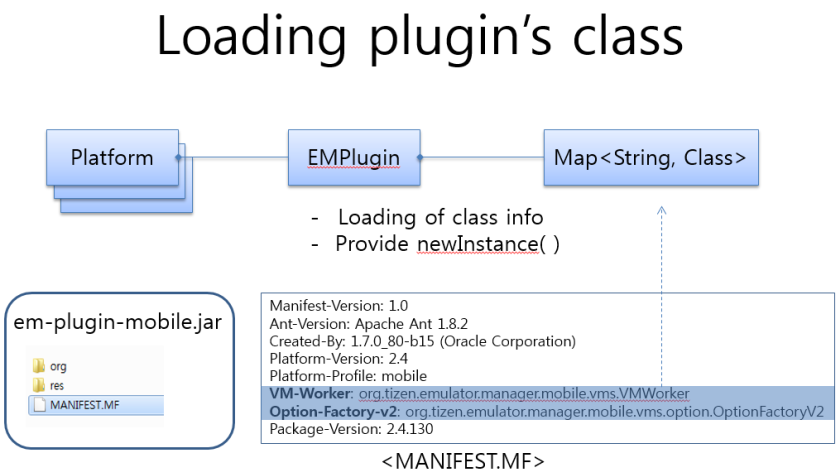 Loading plugin's class

Platform

EMPlugin

Map<String, Class>

- Loading of class info
- Provide newInstance( )

em-plugin-mobile.jar

org
res
MANIFEST.MF

Manifest-Version: 1.0
Ant-Version: Apache Ant 1.8.2
Created-By: 1.7.0_80-b15 (Oracle Corporation)
Platform-Version: 2.4
Platform-Profile: mobile
VM-Worker: org.tizen.emulator.manager.mobile.vms.VMWorker
Option-Factory-v2: org.tizen.emulator.manager.mobile.vms.option.OptionFactoryV2
Package-Version: 2.4.130

<MANIFEST.MF>